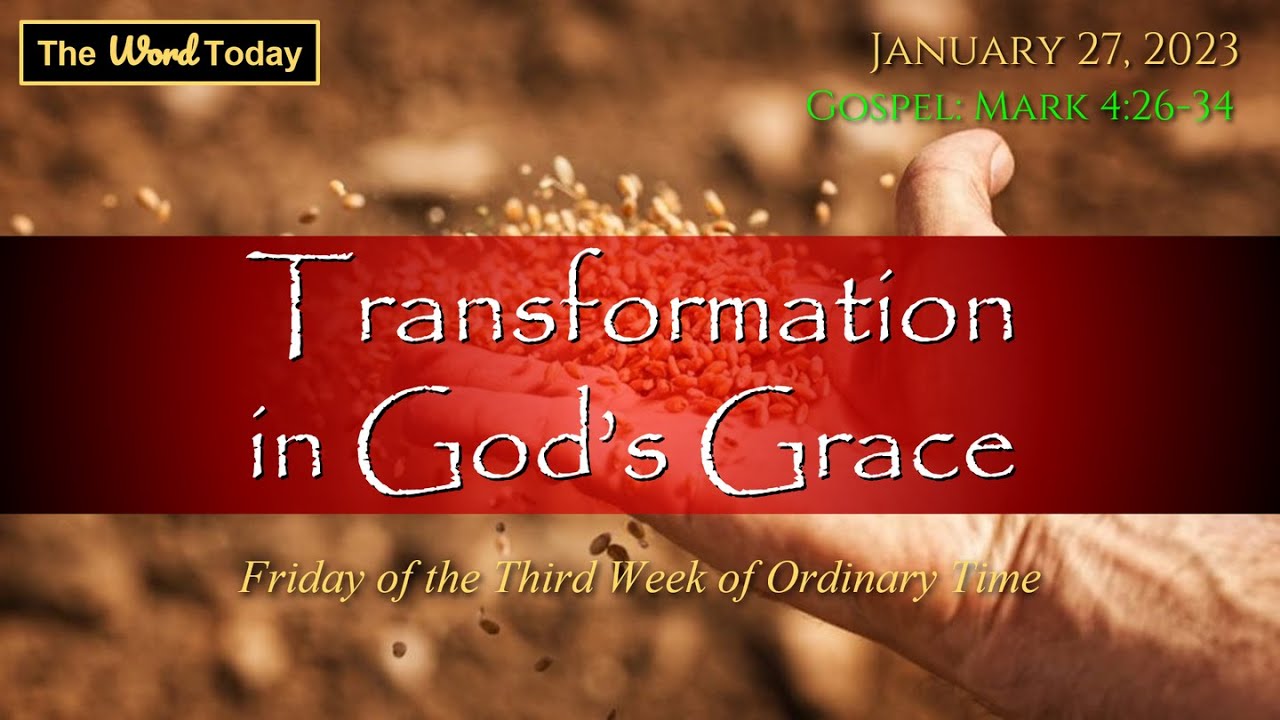 The Word Today

January 27, 2023
Gospel: Mark 4:26-34

Transformation in God's Grace

Friday of the Third Week of Ordinary Time